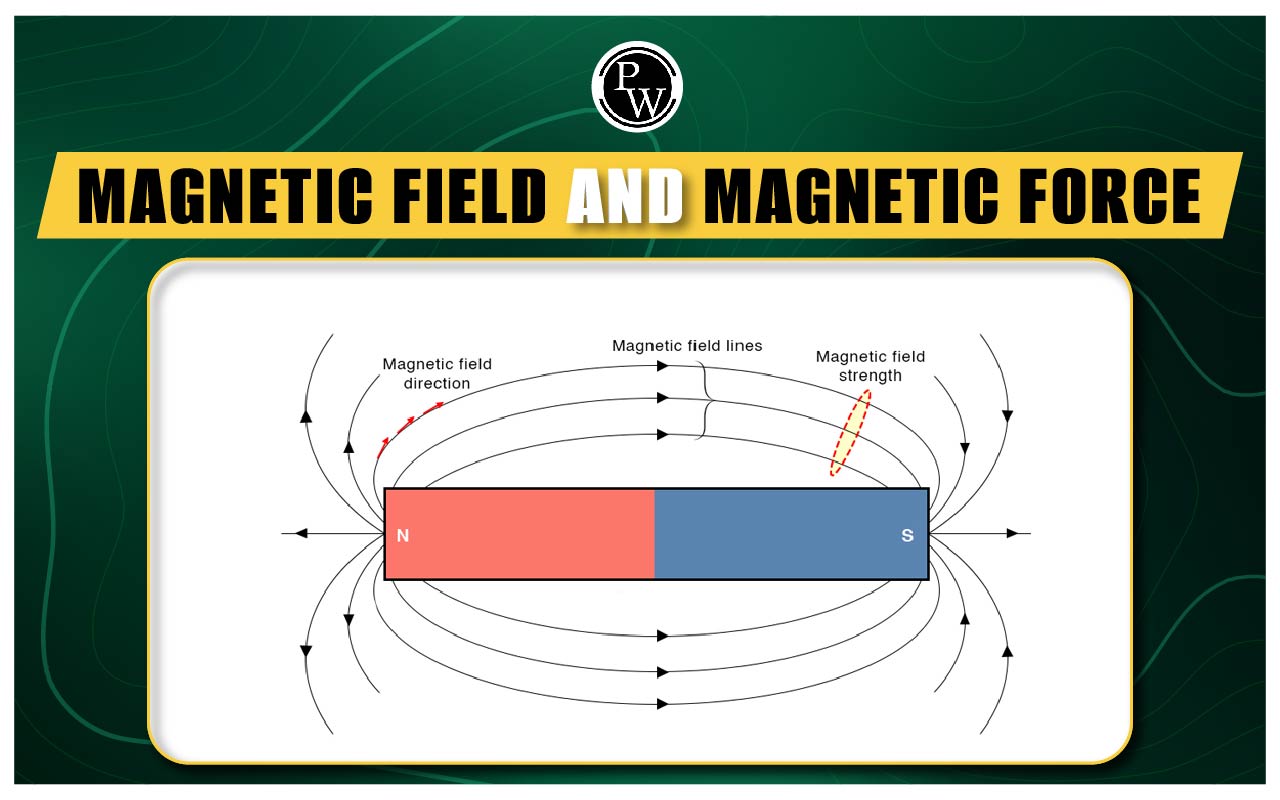 PW

MAGNETIC FIELD AND MAGNETIC FORCE

Magnetic field direction

Magnetic field lines

Magnetic field strength

N

S